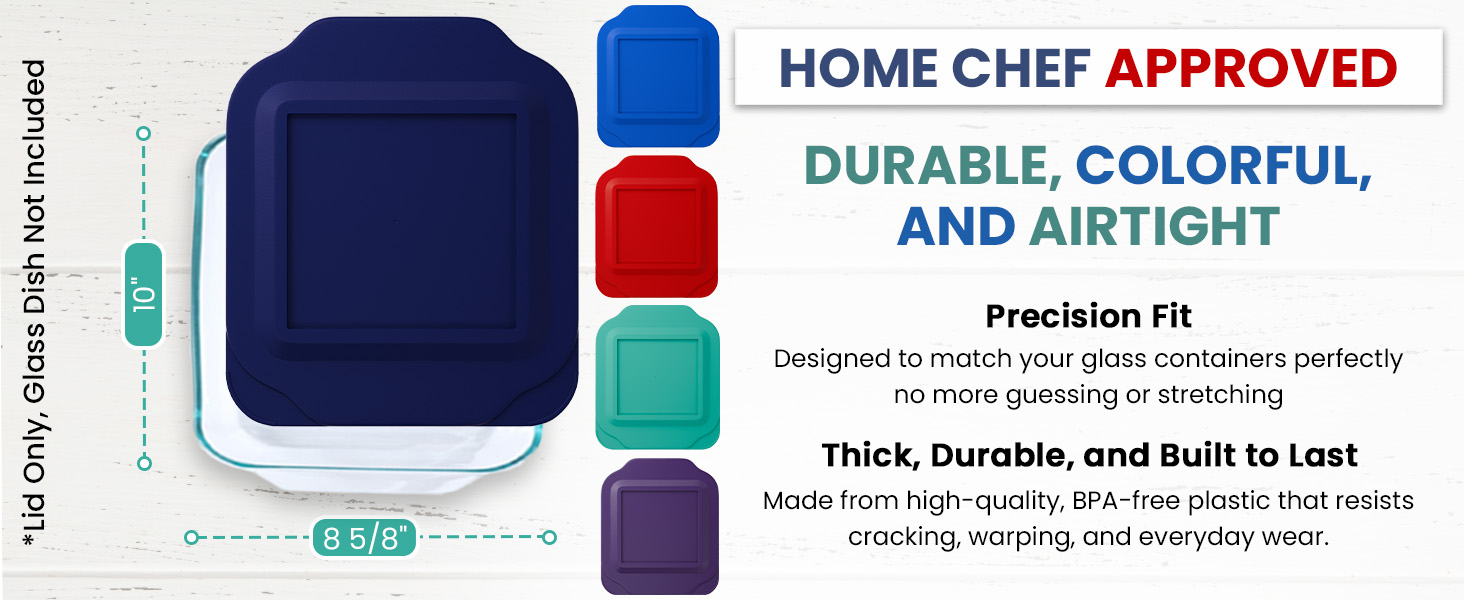 *Lid Only, Glass Dish Not Included

10"

8 5/8"

HOME CHEF APPROVED

DURABLE, COLORFUL, AND AIRTIGHT

Precision Fit
Designed to match your glass containers perfectly no more guessing or stretching

Thick, Durable, and Built to Last
Made from high-quality, BPA-free plastic that resists cracking, warping, and everyday wear.